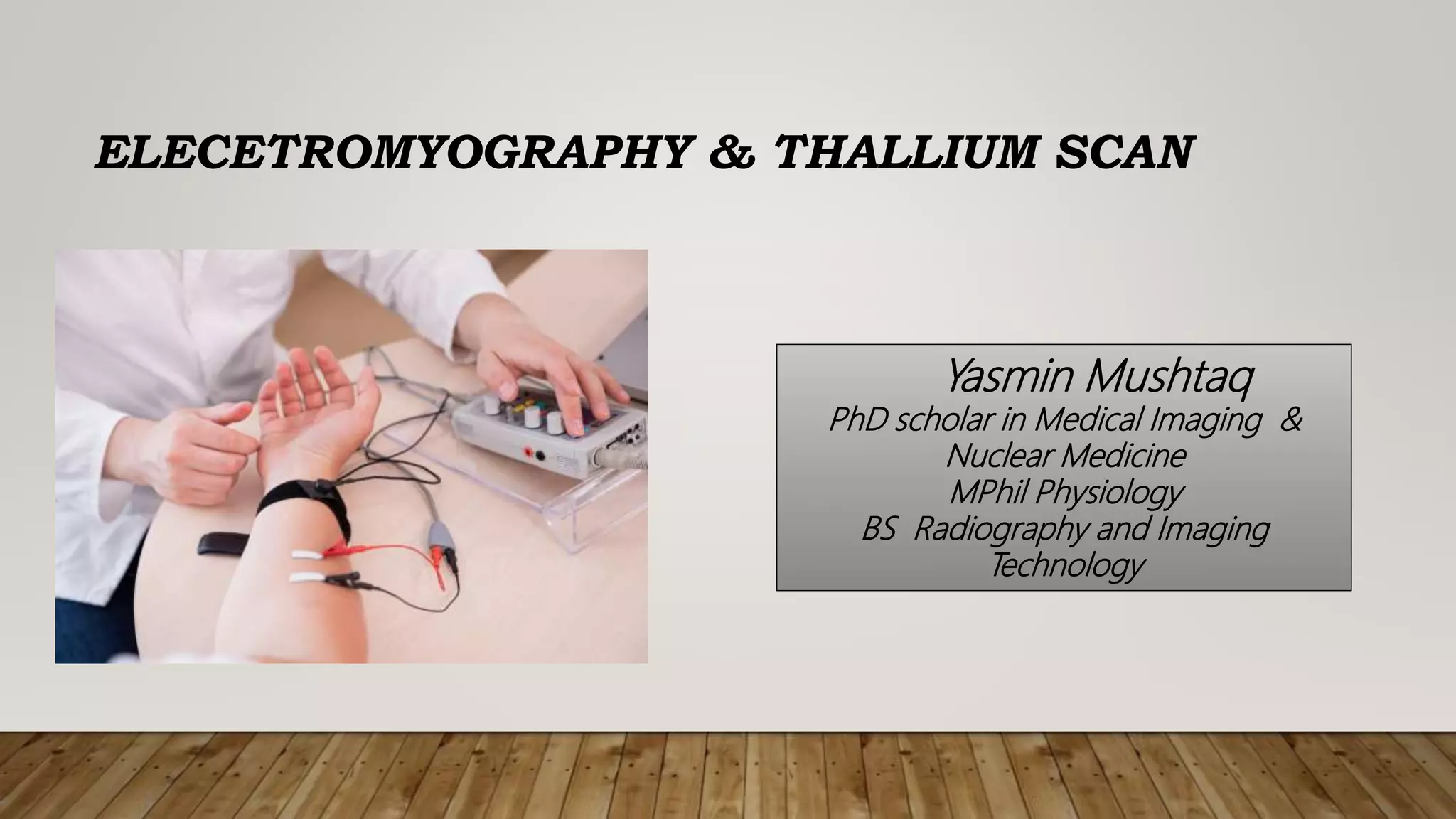 ELECETROMYOGRAPHY & THALLIUM SCAN

Yasmin Mushtaq
PhD scholar in Medical Imaging & Nuclear Medicine
MPhil Physiology
BS Radiography and Imaging Technology